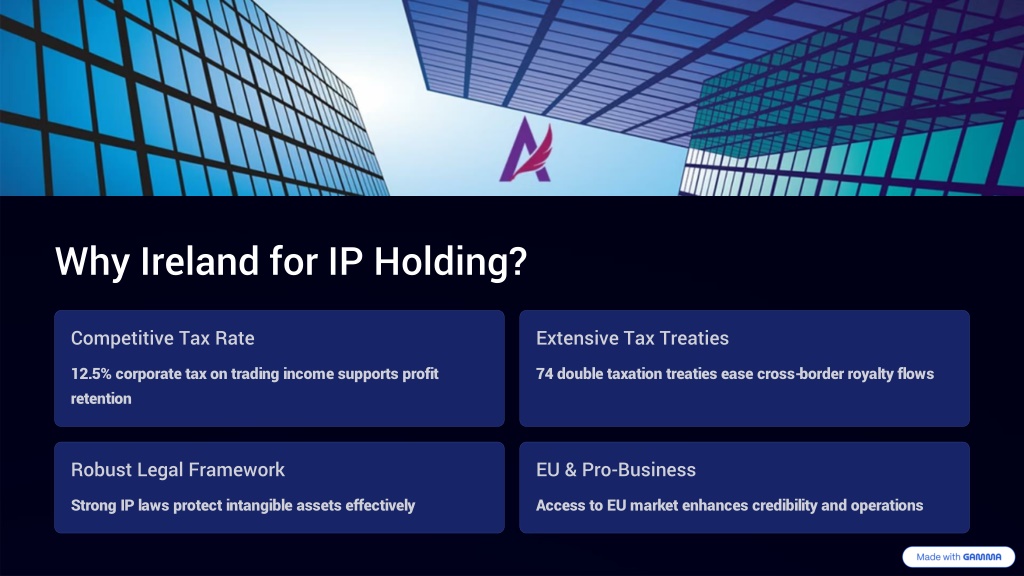 Why Ireland for IP Holding?

Competitive Tax Rate

12.5% corporate tax on trading income supports profit retention

Extensive Tax Treaties

74 double taxation treaties ease cross-border royalty flows

Robust Legal Framework

Strong IP laws protect intangible assets effectively

EU & Pro-Business

Access to EU market enhances credibility and operations

Made with GAMMA